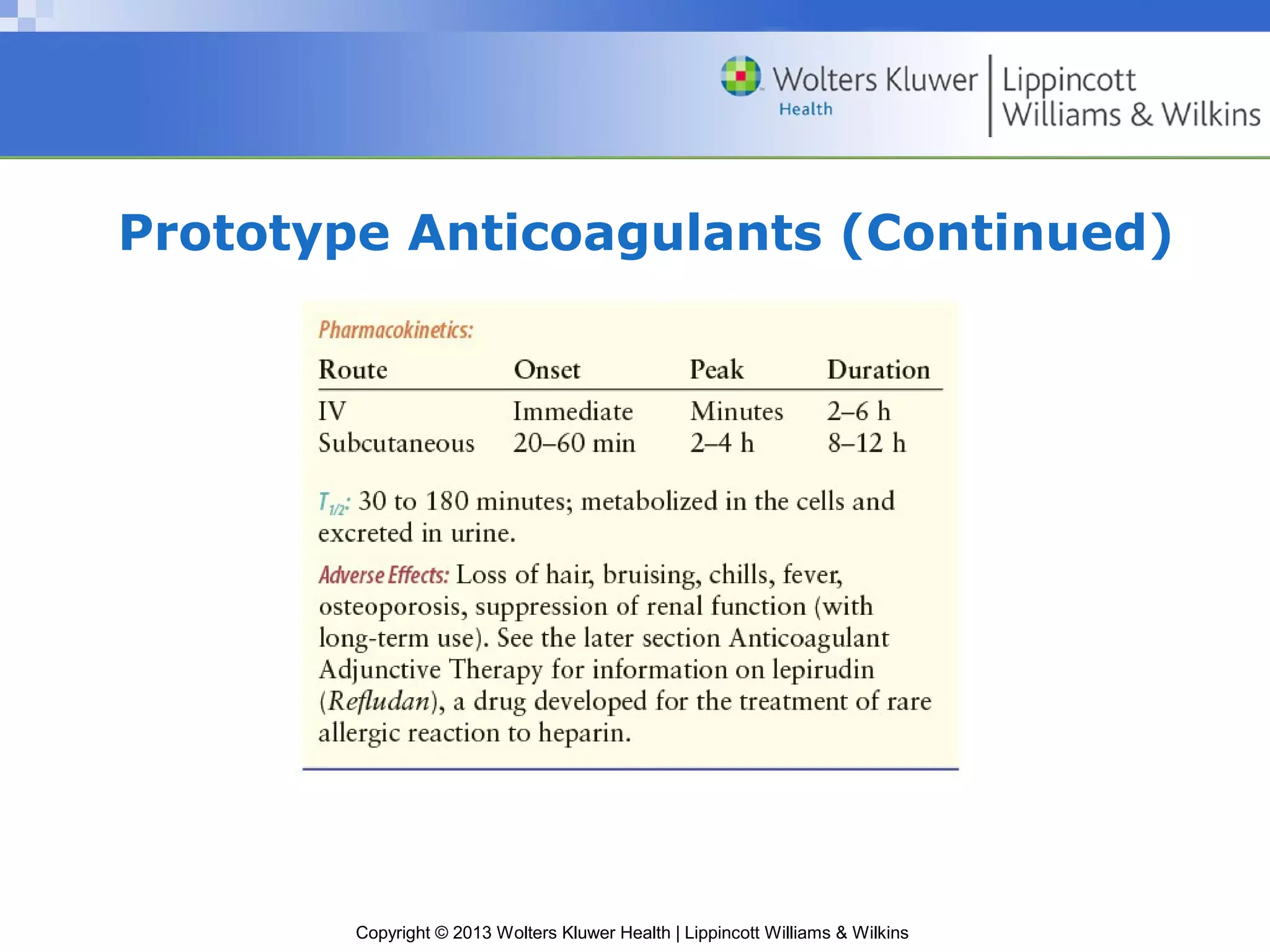 Wolters Kluwer Health | Lippincott Williams & Wilkins

Prototype Anticoagulants (Continued)

Pharmacokinetics:

| Route | Onset | Peak | Duration |
|---|---|---|---|
| IV | Immediate | Minutes | 2–6 h |
| Subcutaneous | 20–60 min | 2–4 h | 8–12 h |

$T_{1/2}$: 30 to 180 minutes; metabolized in the cells and excreted in urine.

Adverse Effects: Loss of hair, bruising, chills, fever, osteoporosis, suppression of renal function (with long-term use). See the later section Anticoagulant Adjunctive Therapy for information on lepirudin (Refludan), a drug developed for the treatment of rare allergic reaction to heparin.

Copyright © 2013 Wolters Kluwer Health | Lippincott Williams & Wilkins